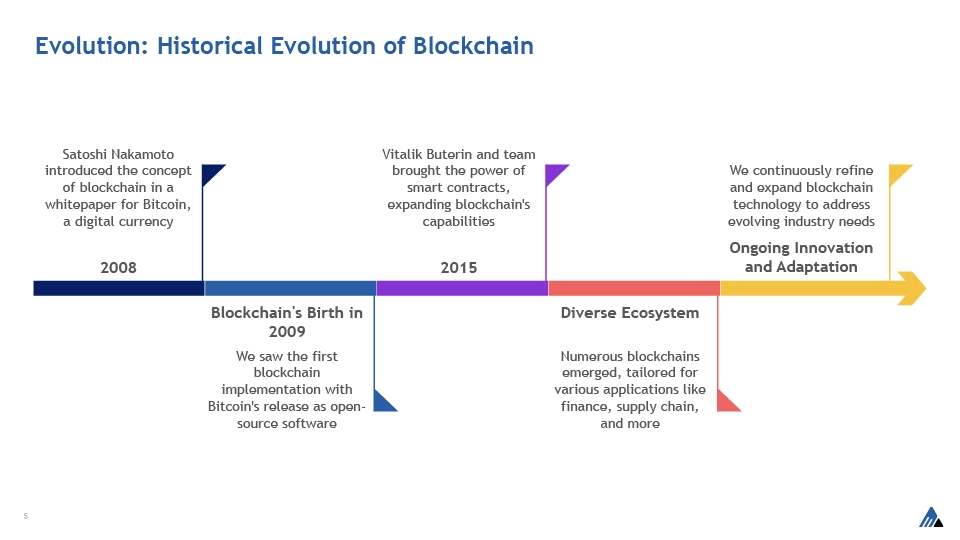 Evolution: Historical Evolution of Blockchain

Satoshi Nakamoto introduced the concept of blockchain in a whitepaper for Bitcoin, a digital currency

2008

Blockchain's Birth in 2009

We saw the first blockchain implementation with Bitcoin's release as open-source software

Vitalik Buterin and team brought the power of smart contracts, expanding blockchain's capabilities

2015

Diverse Ecosystem

Numerous blockchains emerged, tailored for various applications like finance, supply chain, and more

We continuously refine and expand blockchain technology to address evolving industry needs

Ongoing Innovation and Adaptation

5